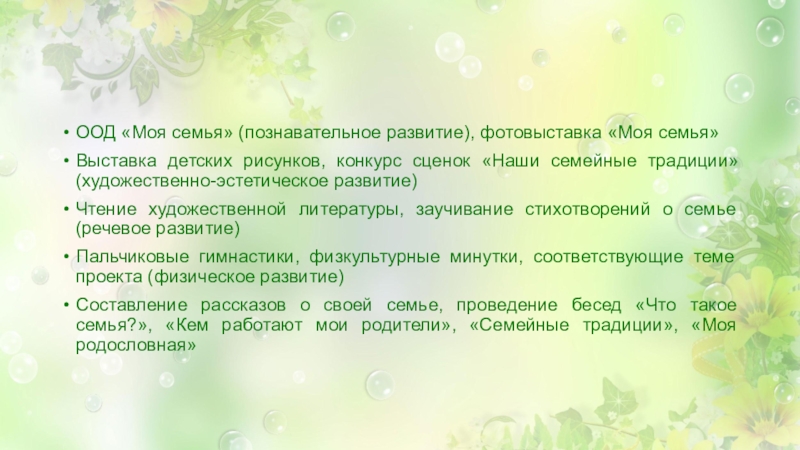 • ООД «Моя семья» (познавательное развитие), фотовыставка «Моя семья»

• Выставка детских рисунков, конкурс сценок «Наши семейные традиции» (художественно-эстетическое развитие)

• Чтение художественной литературы, заучивание стихотворений о семье (речевое развитие)

• Пальчиковые гимнастики, физкультурные минутки, соответствующие теме проекта (физическое развитие)

• Составление рассказов о своей семье, проведение бесед «Что такое семья?», «Кем работают мои родители», «Семейные традиции», «Моя родословная»